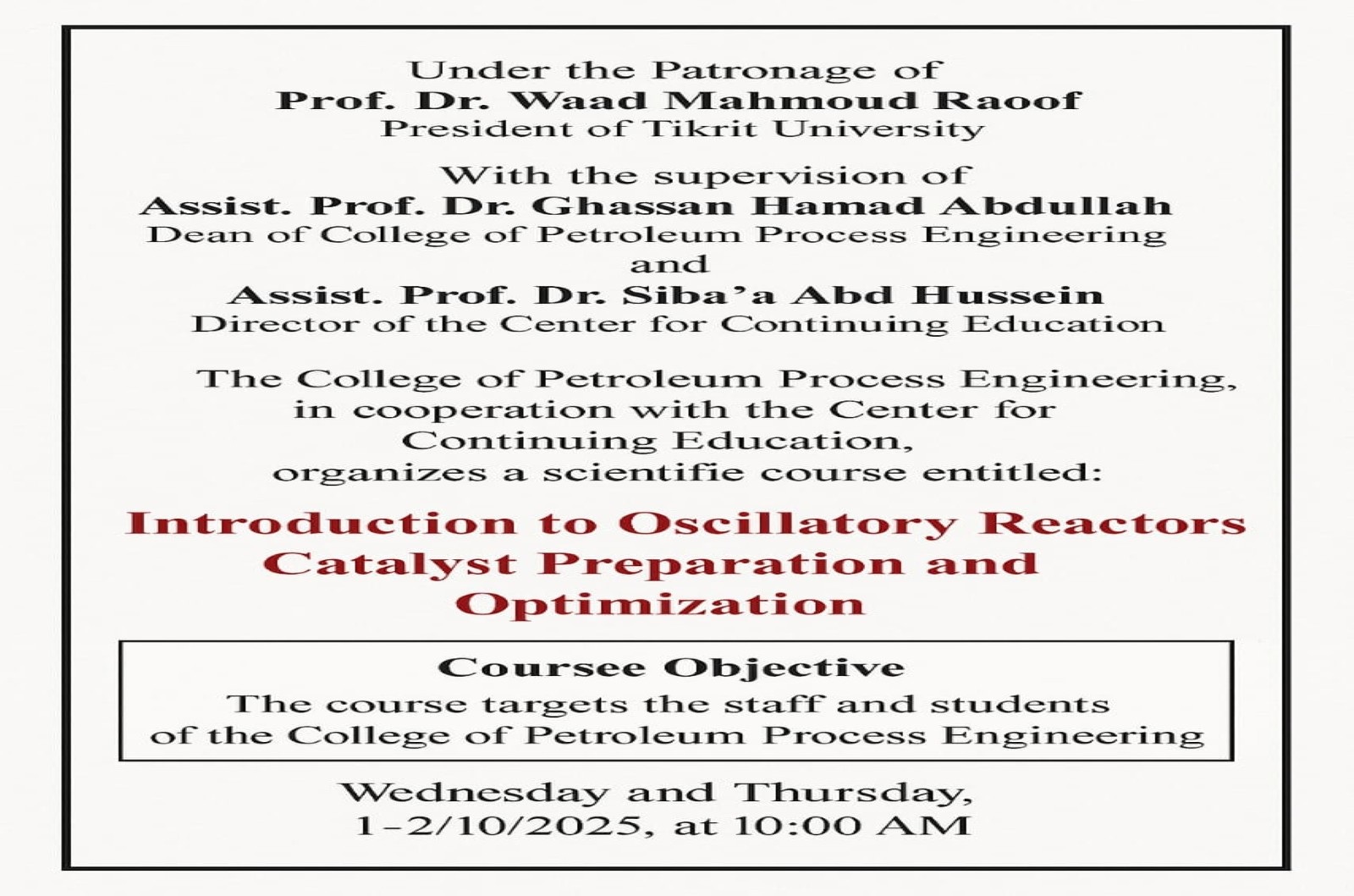 Under the Patronage of
Prof. Dr. Waad Mahmoud Raoof
President of Tikrit University

With the supervision of
Assist. Prof. Dr. Ghassan Hamad Abdullah
Dean of College of Petroleum Process Engineering
and
Assist. Prof. Dr. Siba'a Abd Hussein
Director of the Center for Continuing Education

The College of Petroleum Process Engineering, in cooperation with the Center for Continuing Education, organizes a scientifie course entitled:

Introduction to Oscillatory Reactors Catalyst Preparation and Optimization

Coursee Objective
The course targets the staff and students of the College of Petroleum Process Engineering

Wednesday and Thursday, 1-2/10/2025, at 10:00 AM